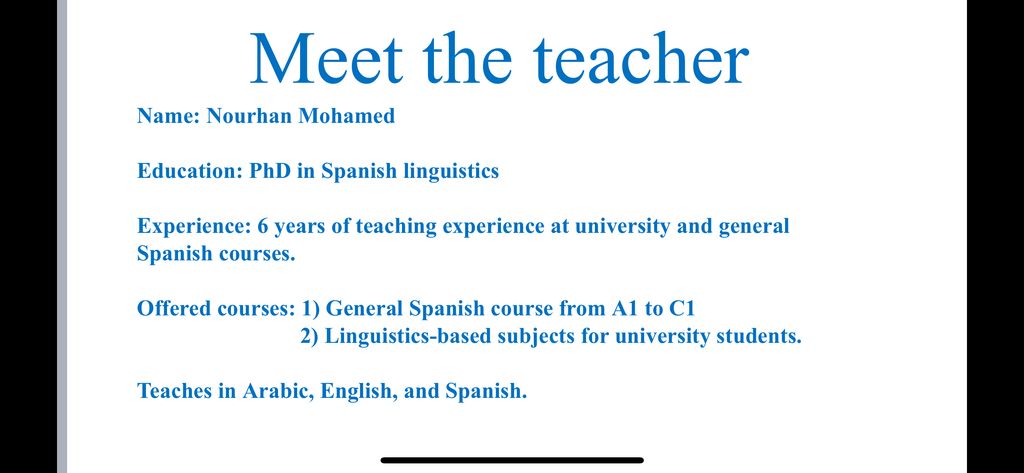 Meet the teacher

Name: Nourhan Mohamed

Education: PhD in Spanish linguistics

Experience: 6 years of teaching experience at university and general Spanish courses.

Offered courses: 1) General Spanish course from A1 to C1
2) Linguistics-based subjects for university students.

Teaches in Arabic, English, and Spanish.